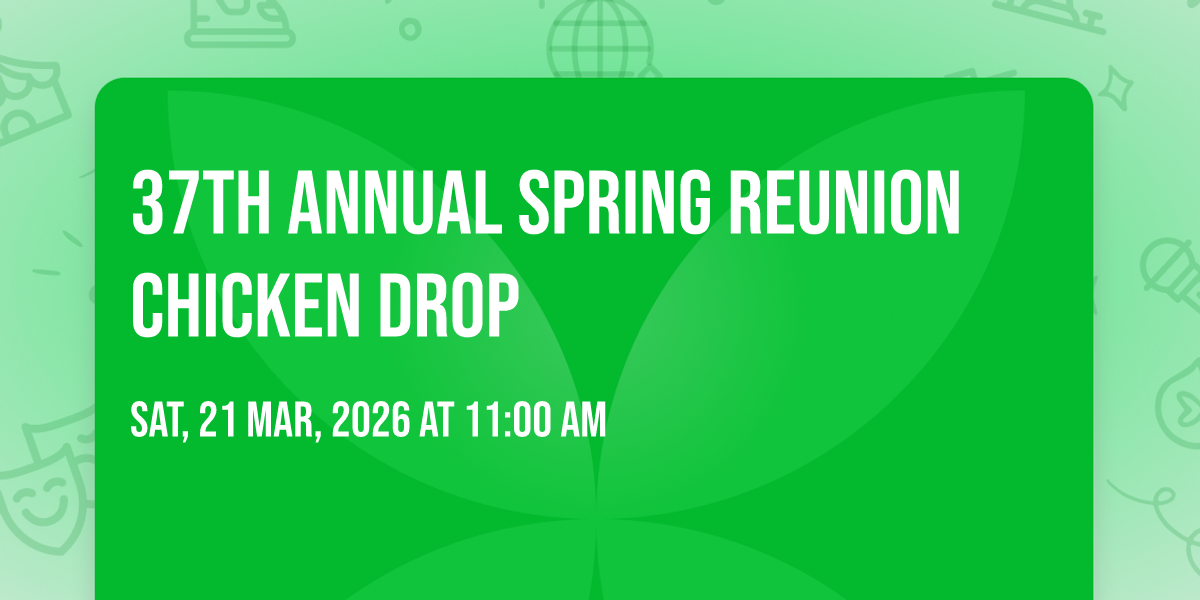 37TH ANNUAL SPRING REUNION CHICKEN DROP

SAT, 21 MAR, 2026 AT 11:00 AM